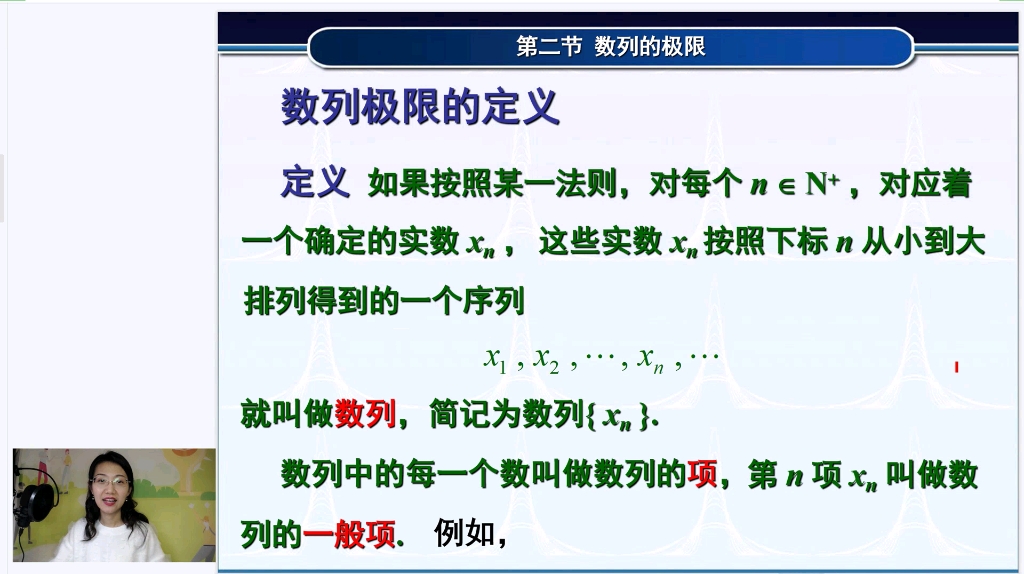 第二节 数列的极限

数列极限的定义

定义 如果按照某一法则，对每个 $n \in N^+$，对应着一个确定的实数 $x_n$， 这些实数 $x_n$ 按照下标 $n$ 从小到大排列得到的一个序列

$x_1, x_2, \cdots, x_n, \cdots$

就叫做数列，简记为数列$\{x_n\}$.

数列中的每一个数叫做数列的项，第 $n$ 项 $x_n$ 叫做数列的一般项. 例如，